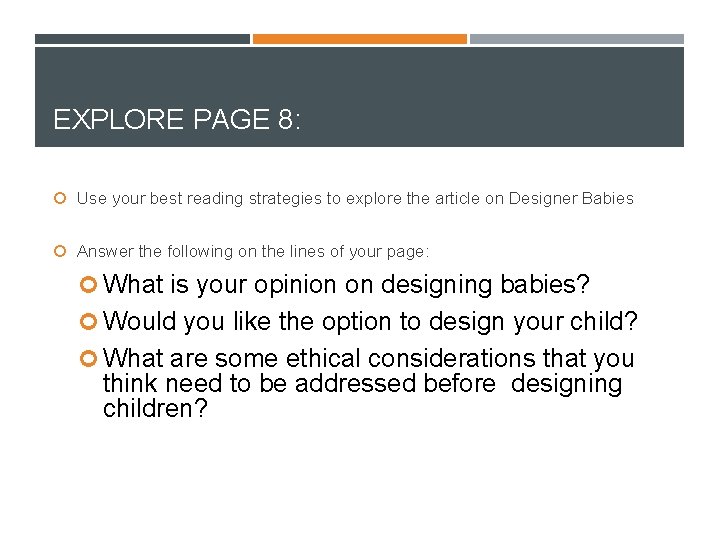 EXPLORE PAGE 8:

Use your best reading strategies to explore the article on Designer Babies

Answer the following on the lines of your page:

What is your opinion on designing babies?

Would you like the option to design your child?

What are some ethical considerations that you think need to be addressed before designing children?